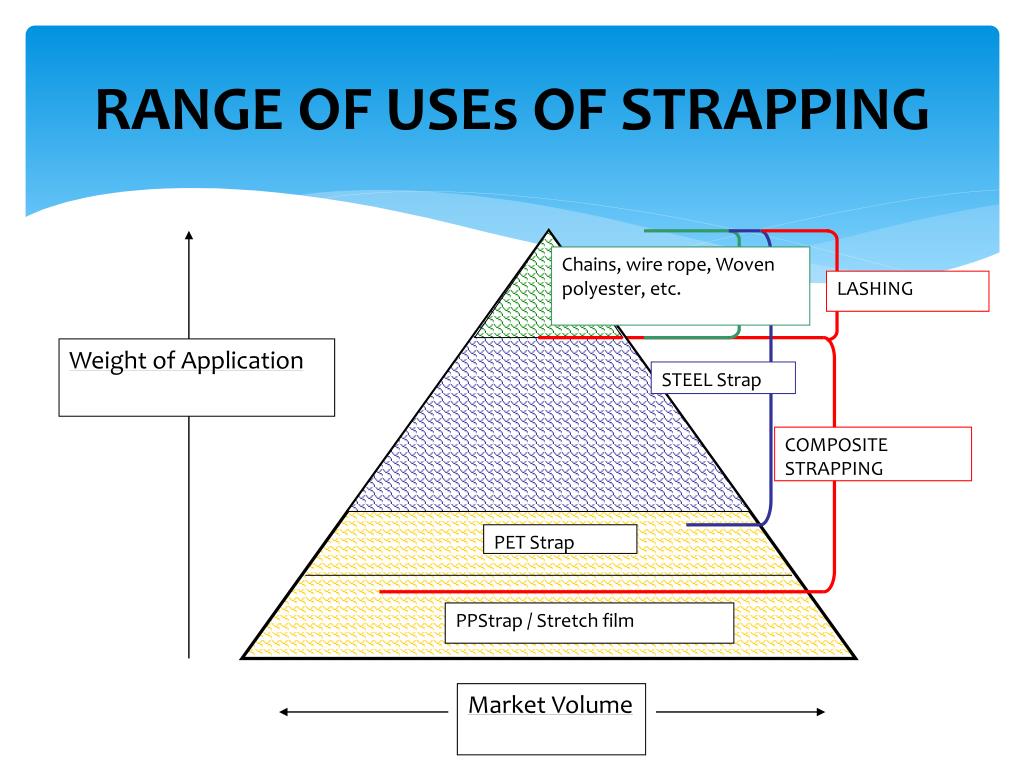 RANGE OF USEs OF STRAPPING

Weight of Application

Chains, wire rope, Woven polyester, etc.

LASHING

STEEL Strap

COMPOSITE STRAPPING

PET Strap

PPStrap / Stretch film

Market Volume